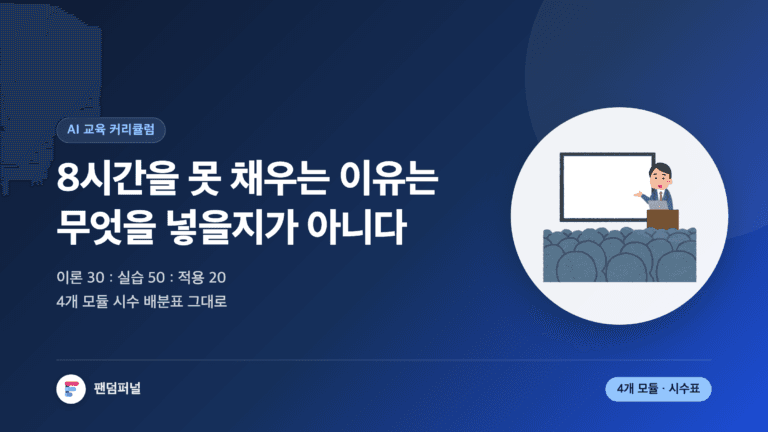 AI 교육 커리큘럼

8시간을 못 채우는 이유는 무엇을 넣을지가 아니다

이론 30 : 실습 50 : 적용 20
4개 모듈 시수 배분표 그대로

팬덤퍼널

4개 모듈 · 시수표